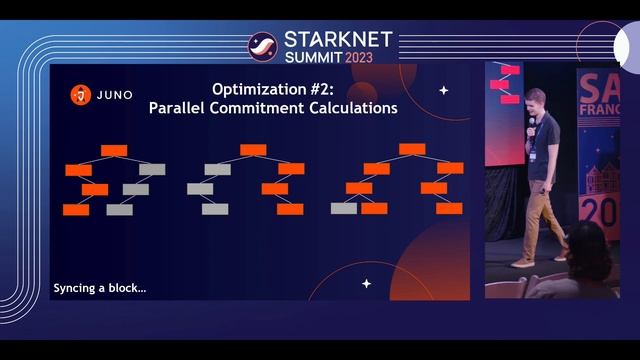 STARKNET SUMMIT 2023

JUNO

Optimization #2: Parallel Commitment Calculations

Syncing a block...

SA
FRANC
20